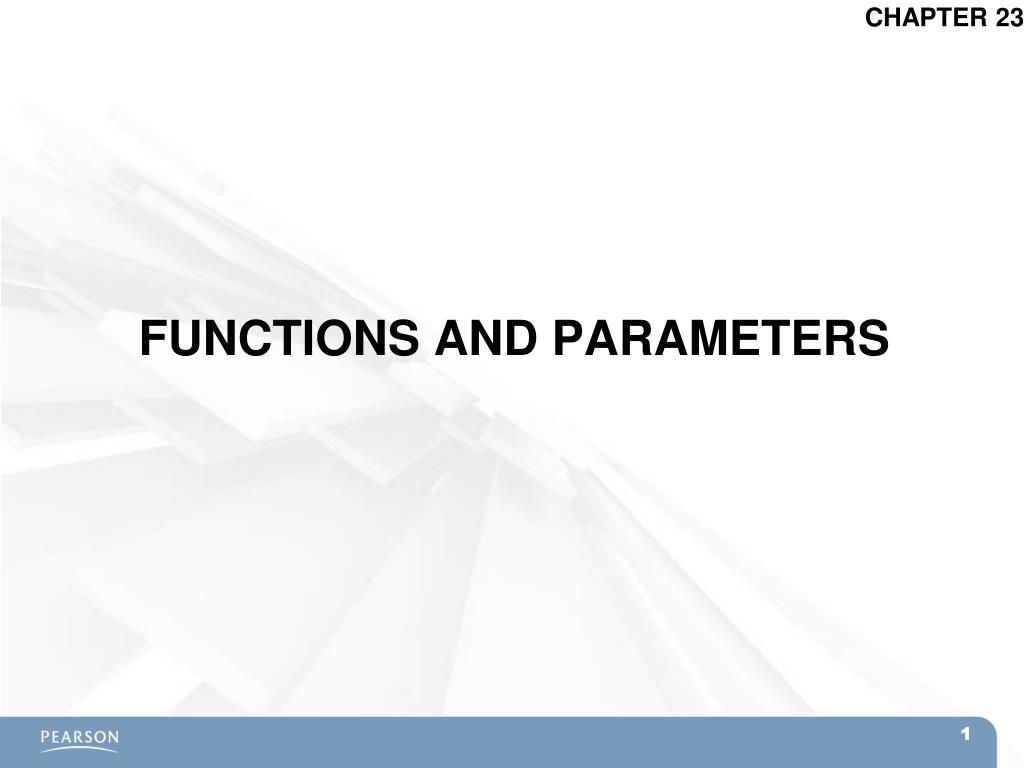 CHAPTER 23

FUNCTIONS AND PARAMETERS

PEARSON

1